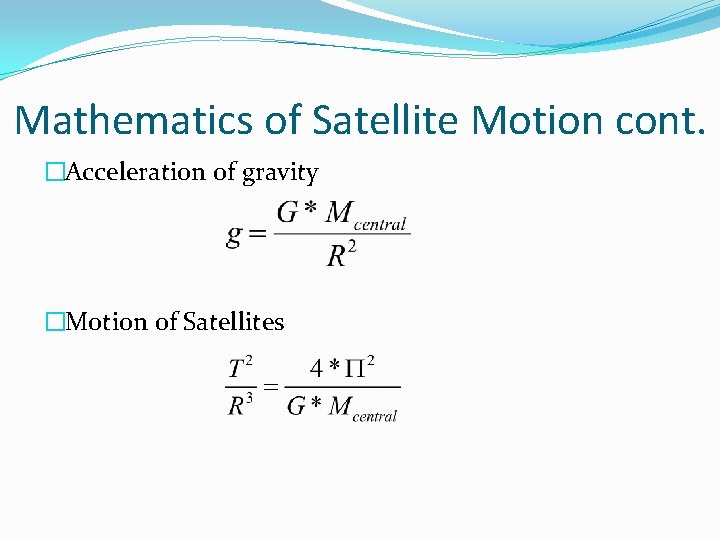 Mathematics of Satellite Motion cont.

□Acceleration of gravity

$g = \frac{G * M_{central}}{R^2}$

□Motion of Satellites

$\frac{T^2}{R^3} = \frac{4 * \Pi^2}{G * M_{central}}$